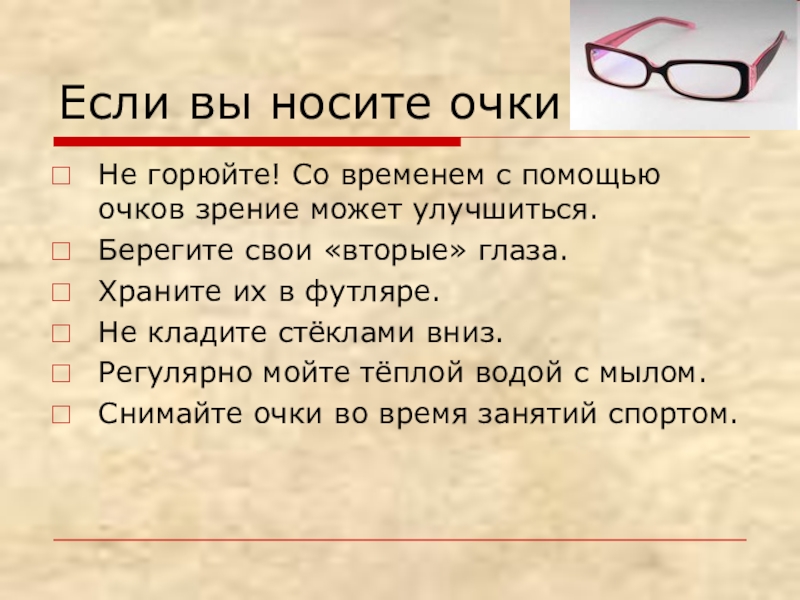 Если вы носите очки

Не горюйте! Со временем с помощью очков зрение может улучшиться.

Берегите свои «вторые» глаза.

Храните их в футляре.

Не кладите стёклами вниз.

Регулярно мойте тёплой водой с мылом.

Снимайте очки во время занятий спортом.